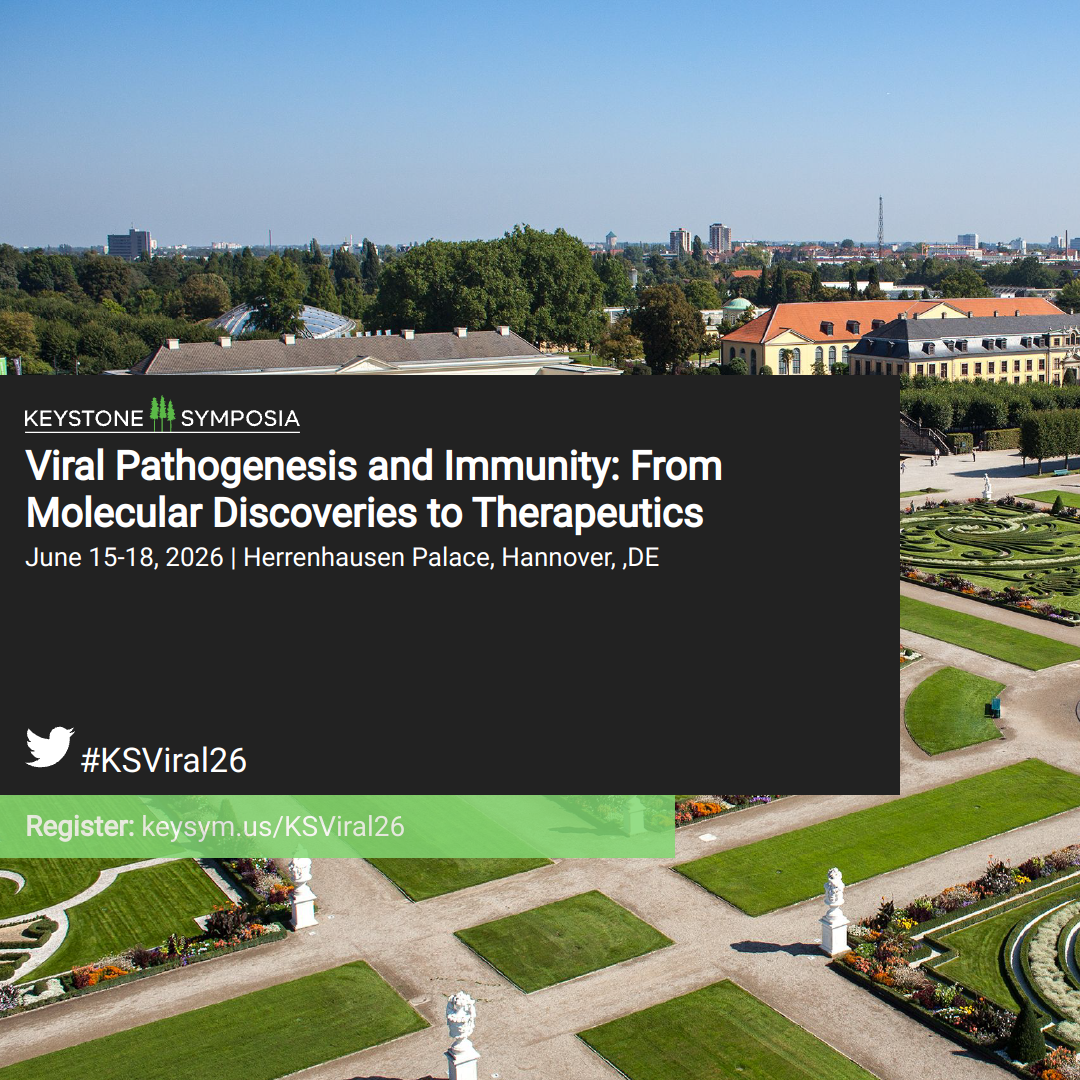 KEYSTONE SYMPOSIA

Viral Pathogenesis and Immunity: From Molecular Discoveries to Therapeutics

June 15-18, 2026 | Herrenhausen Palace, Hannover, ,DE

#KSViral26

Register: keysym.us/KSViral26